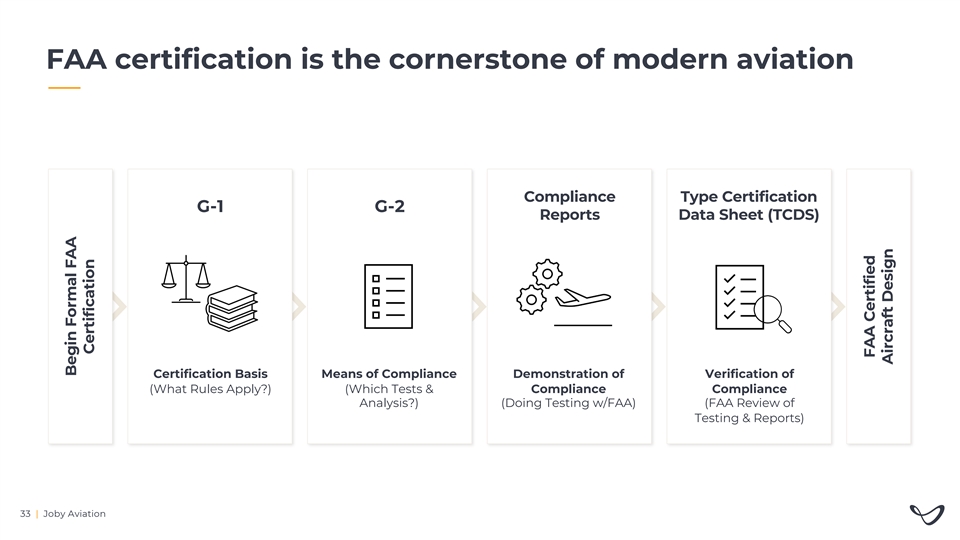 FAA certification is the cornerstone of modern aviation

Begin Formal FAA Certification

G-1

Certification Basis
(What Rules Apply?)

G-2

Means of Compliance
(Which Tests & Analysis?)

Compliance Reports

Demonstration of Compliance
(Doing Testing w/FAA)

Type Certification Data Sheet (TCDS)

Verification of Compliance
(FAA Review of Testing & Reports)

FAA Certified Aircraft Design

33 | Joby Aviation